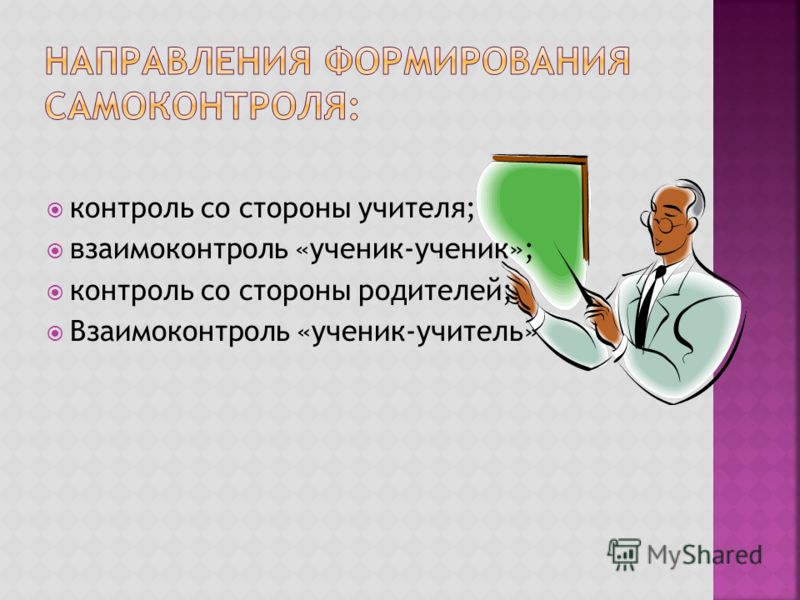 НАПРАВЛЕНИЯ ФОРМИРОВАНИЯ САМОКОНТРОЛЯ:

контроль со стороны учителя;
взаимоконтроль «ученик-ученик»;
контроль со стороны родителей;
Взаимоконтроль «ученик-учитель»

MyShared